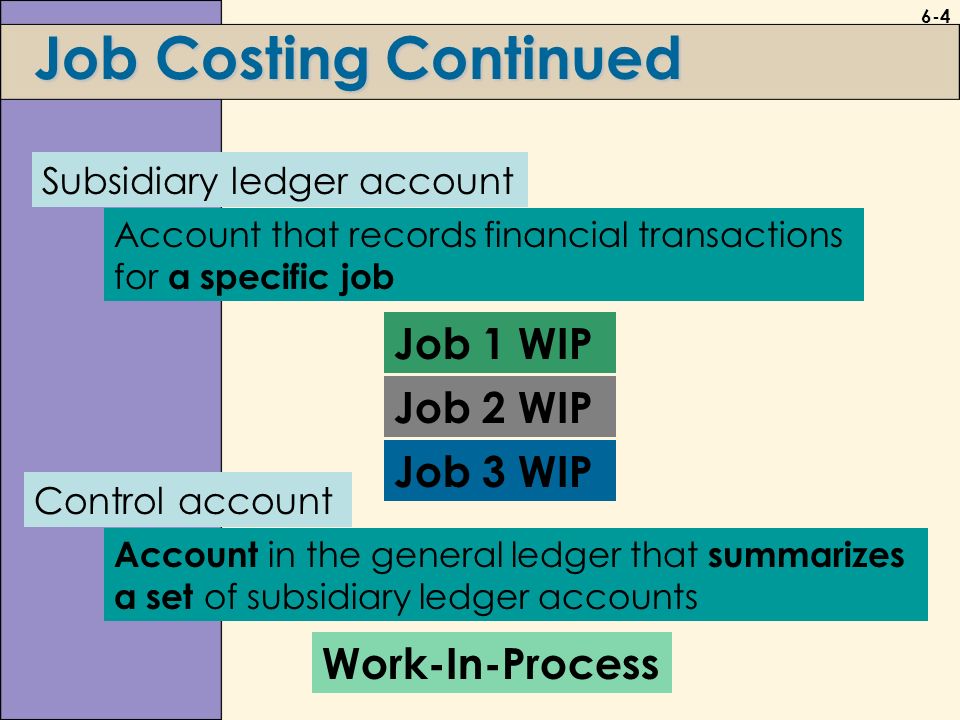 6-4

Job Costing Continued

Subsidiary ledger account

Account that records financial transactions for a specific job

Job 1 WIP

Job 2 WIP

Job 3 WIP

Control account

Account in the general ledger that summarizes a set of subsidiary ledger accounts

Work-In-Process